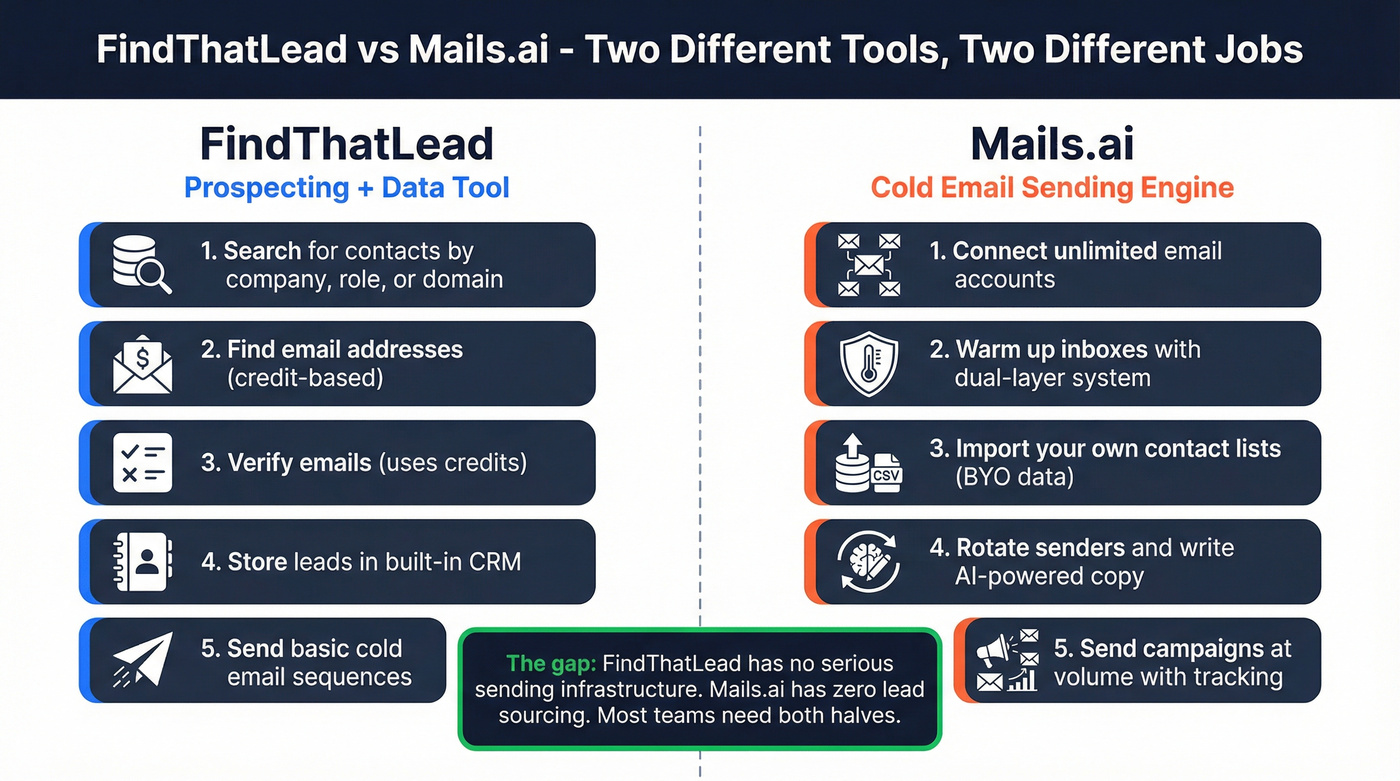 FindThatLead vs Mails.ai - Two Different Tools, Two Different Jobs

FindThatLead
Prospecting + Data Tool

1. Search for contacts by company, role, or domain

2. Find email addresses (credit-based)

3. Verify emails (uses credits)

4. Store leads in built-in CRM

5. Send basic cold email sequences

Mails.ai
Cold Email Sending Engine

1. Connect unlimited email accounts

2. Warm up inboxes with dual-layer system

3. Import your own contact lists (BYO data)

CSV

4. Rotate senders and write AI-powered copy

5. Send campaigns at volume with tracking

The gap: FindThatLead has no serious sending infrastructure. Mails.ai has zero lead sourcing. Most teams need both halves.